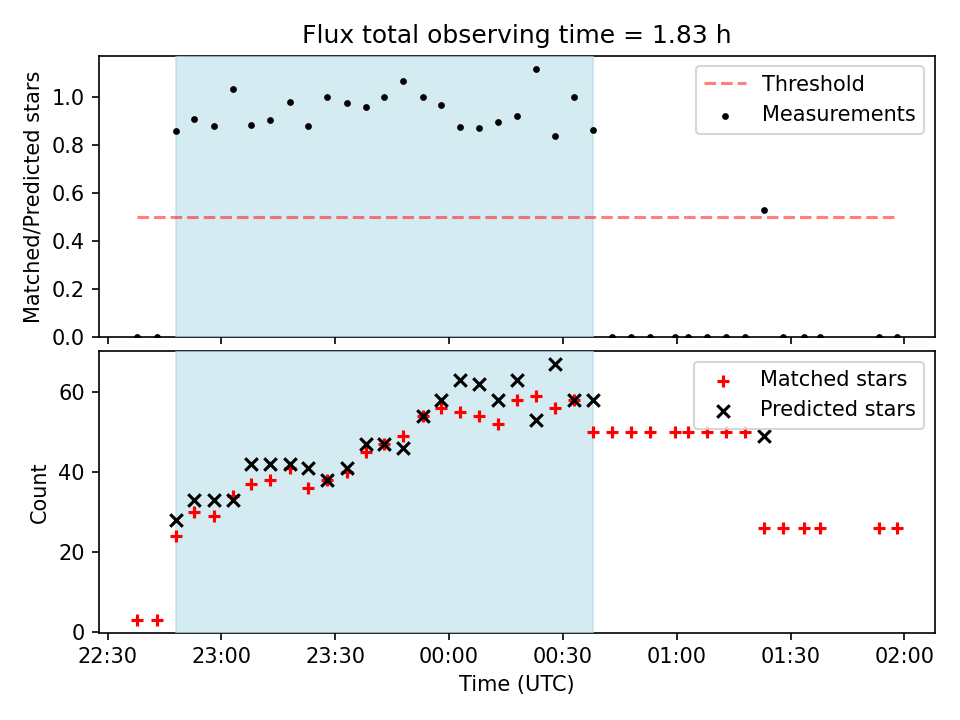 Flux total observing time = 1.83 h

Matched/Predicted stars

1.0
0.8
0.6
0.4
0.2
0.0

Threshold
Measurements

Count

60
40
20
0

Matched stars
Predicted stars

22:30
23:00
23:30
00:00
00:30
01:00
01:30
02:00

Time (UTC)